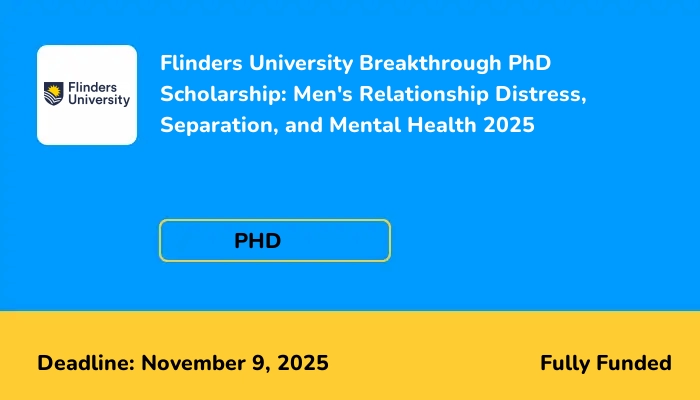 Flinders University

Flinders University Breakthrough PhD Scholarship: Men's Relationship Distress, Separation, and Mental Health 2025

PHD

Deadline: November 9, 2025

Fully Funded